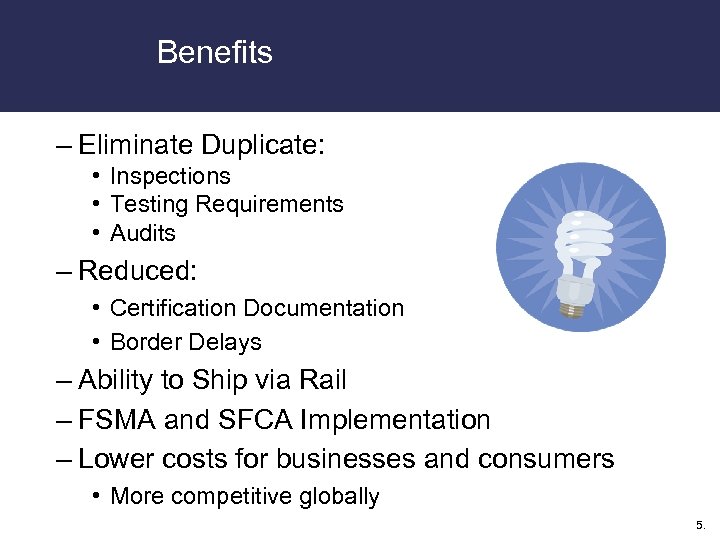 Benefits

– Eliminate Duplicate:
• Inspections
• Testing Requirements
• Audits

– Reduced:
• Certification Documentation
• Border Delays

– Ability to Ship via Rail

– FSMA and SFCA Implementation

– Lower costs for businesses and consumers
• More competitive globally

5.